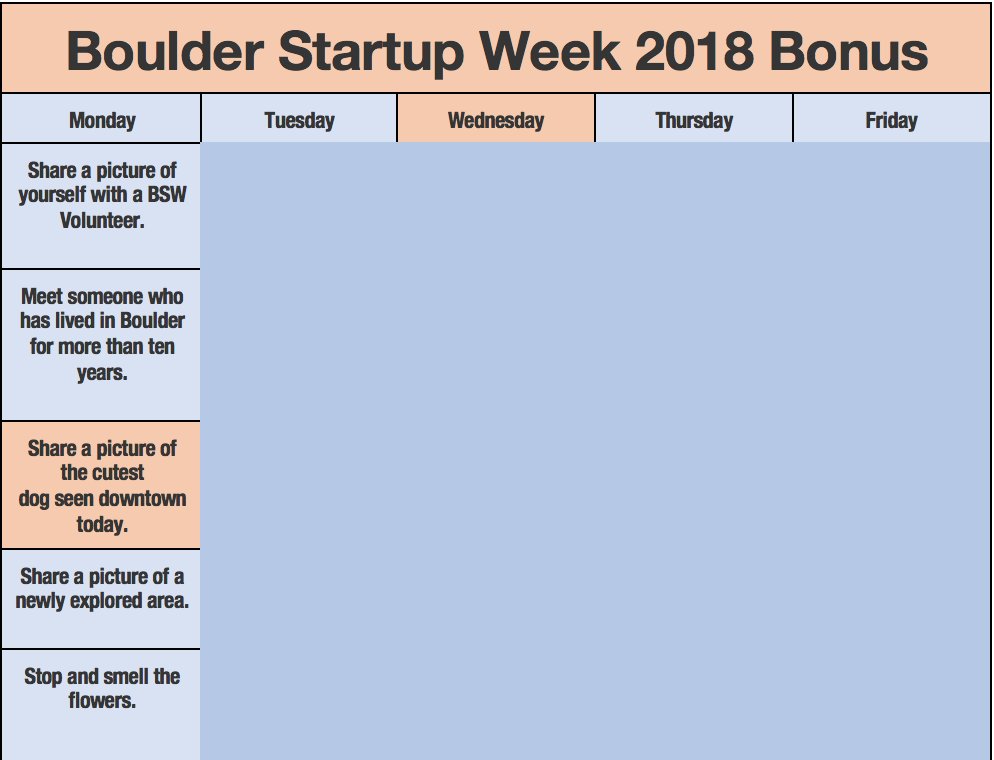 Boulder Startup Week 2018 Bonus

| Monday | Tuesday | Wednesday | Thursday | Friday |
|---|---|---|---|---|
| Share a picture of yourself with a BSW Volunteer. | | | | |
| Meet someone who has lived in Boulder for more than ten years. | | | | |
| Share a picture of the cutest dog seen downtown today. | | | | |
| Share a picture of a newly explored area. | | | | |
| Stop and smell the flowers. | | | | |